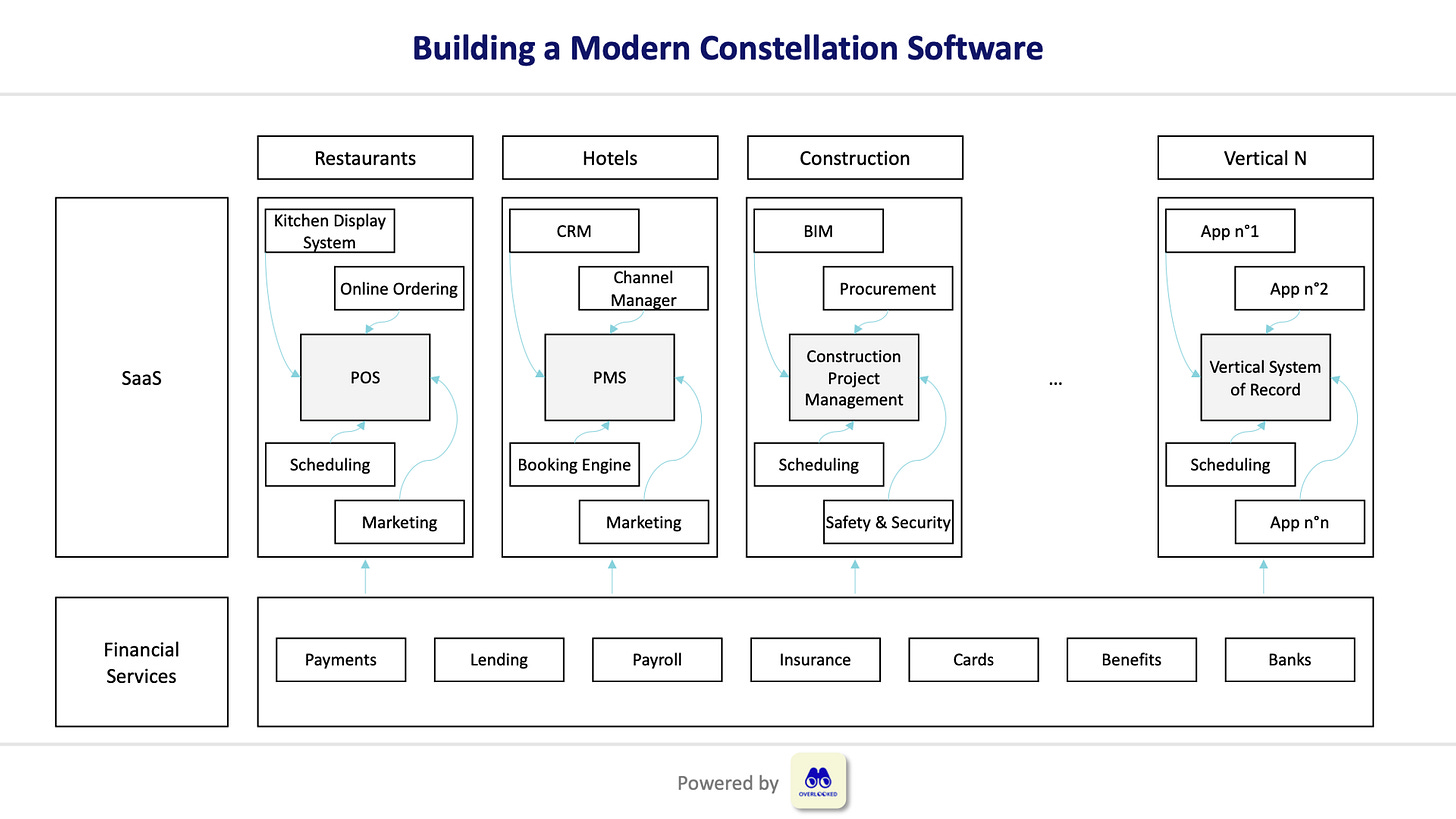 Building a Modern Constellation Software

Restaurants

Hotels

Construction

Vertical N

SaaS

Kitchen Display System

Online Ordering

POS

Scheduling

Marketing

CRM

Channel Manager

PMS

Booking Engine

Marketing

BIM

Procurement

Construction Project Management

Scheduling

Safety & Security

...

App n°1

App n°2

Vertical System of Record

Scheduling

App n°n

Financial Services

Payments

Lending

Payroll

Insurance

Cards

Benefits

Banks

Powered by

OVERLOOKED